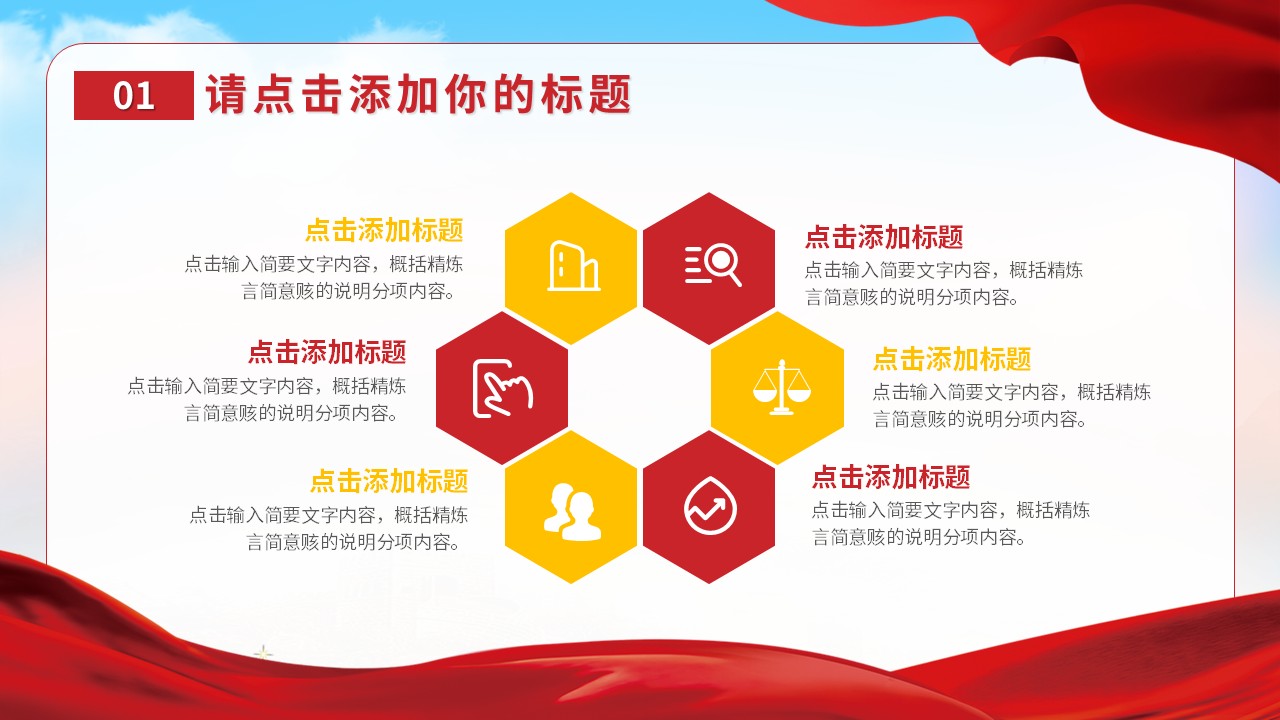 01 请点击添加你的标题

点击添加标题
点击输入简要文字内容，概括精炼言简意赅的说明分项内容。

点击添加标题
点击输入简要文字内容，概括精炼言简意赅的说明分项内容。

点击添加标题
点击输入简要文字内容，概括精炼言简意赅的说明分项内容。

点击添加标题
点击输入简要文字内容，概括精炼言简意赅的说明分项内容。

点击添加标题
点击输入简要文字内容，概括精炼言简意赅的说明分项内容。

点击添加标题
点击输入简要文字内容，概括精炼言简意赅的说明分项内容。